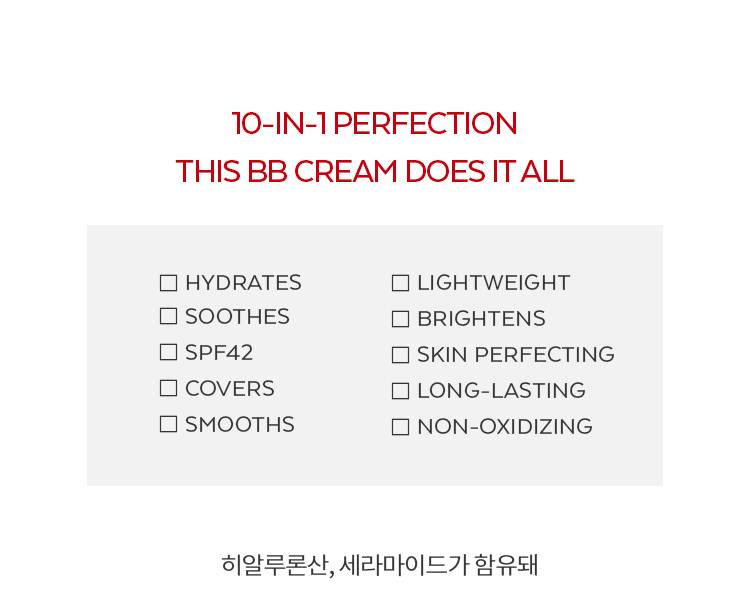 10-IN-1 PERFECTION
THIS BB CREAM DOES IT ALL

☐ HYDRATES
☐ SOOTHES
☐ SPF42
☐ COVERS
☐ SMOOTHS

☐ LIGHTWEIGHT
☐ BRIGHTENS
☐ SKIN PERFECTING
☐ LONG-LASTING
☐ NON-OXIDIZING

히알루론산, 세라마이드가 함유돼